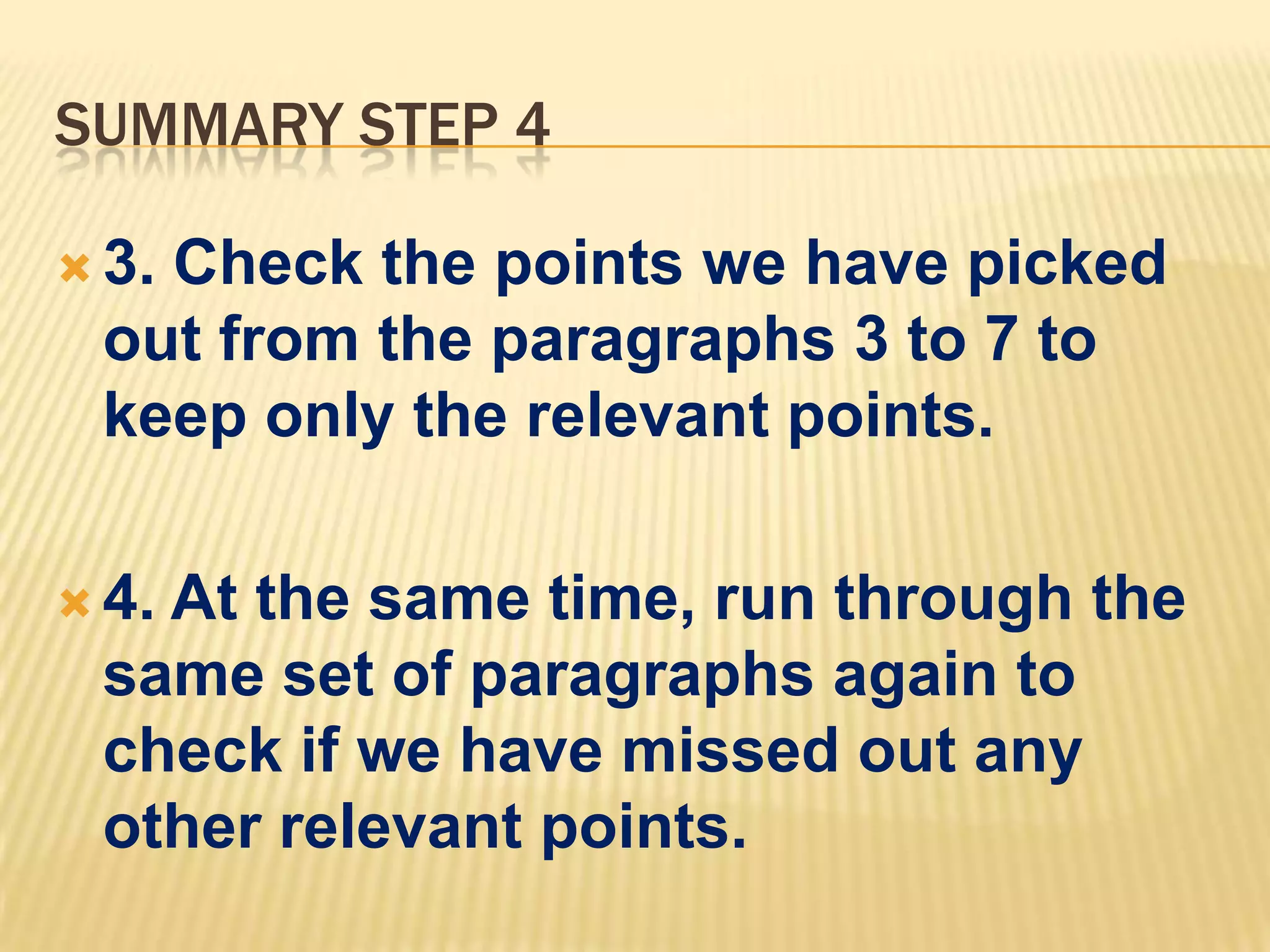 SUMMARY STEP 4

3. Check the points we have picked out from the paragraphs 3 to 7 to keep only the relevant points.

4. At the same time, run through the same set of paragraphs again to check if we have missed out any other relevant points.